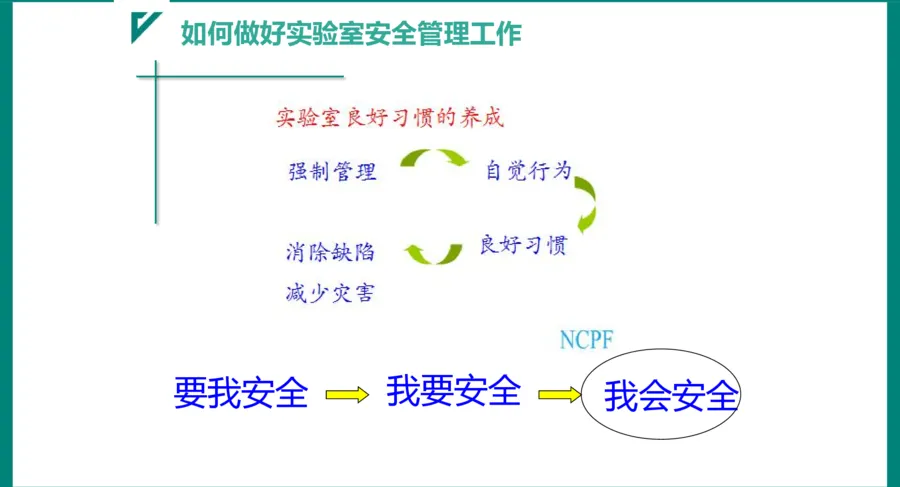 如何做好实验室安全管理工作

实验室良好习惯的养成

强制管理

自觉行为

良好习惯

消除缺陷
减少灾害

NCPF

要我安全

我要安全

我会安全